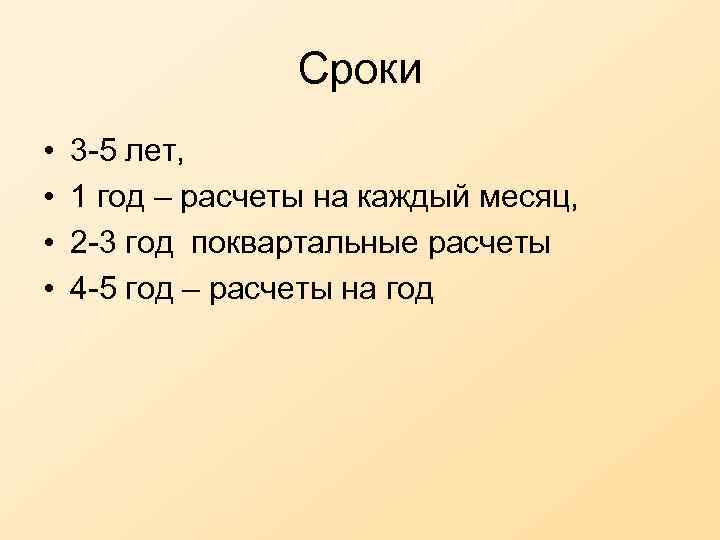 Сроки

• 3-5 лет,
• 1 год – расчеты на каждый месяц,
• 2-3 год поквартальные расчеты
• 4-5 год – расчеты на год